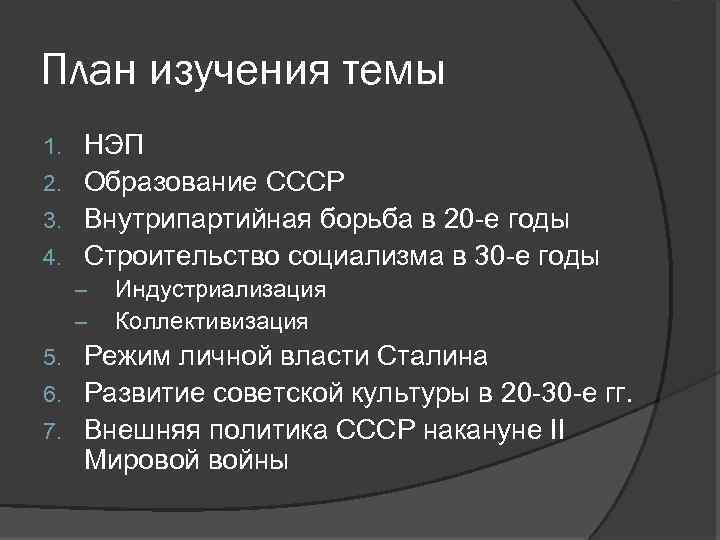 План изучения темы

1. НЭП
2. Образование СССР
3. Внутрипартийная борьба в 20-е годы
4. Строительство социализма в 30-е годы
 – Индустриализация
 – Коллективизация
5. Режим личной власти Сталина
6. Развитие советской культуры в 20-30-е гг.
7. Внешняя политика СССР накануне II Мировой войны